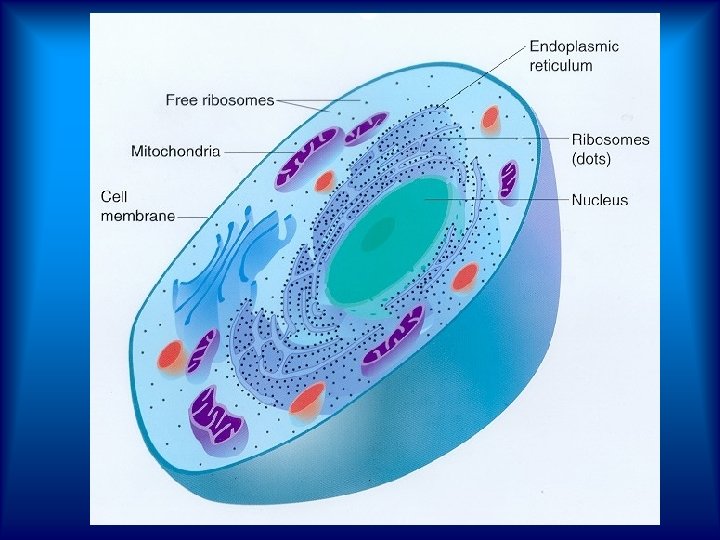 Endoplasmic reticulum

Free ribosomes

Mitochondria

Ribosomes (dots)

Cell membrane

Nucleus